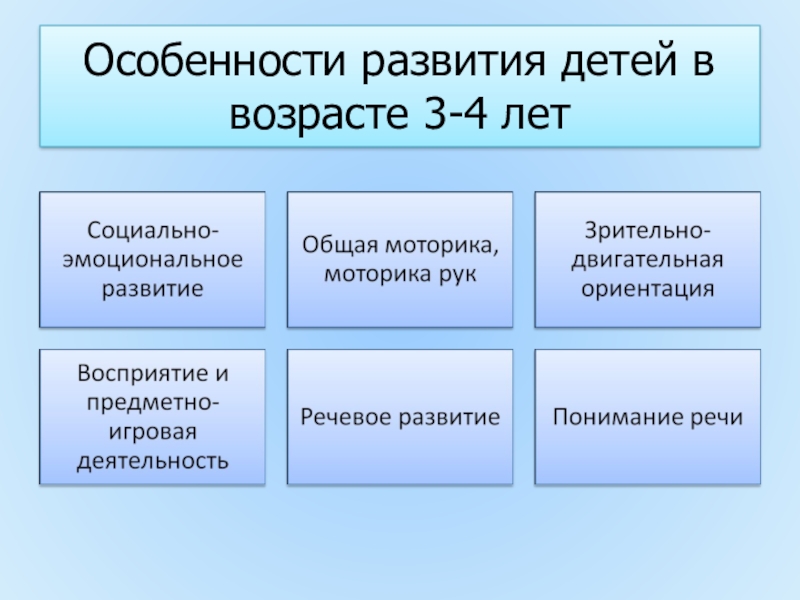 Особенности развития детей в возрасте 3-4 лет

Социально-эмоциональное развитие

Общая моторика, моторика рук

Зрительно-двигательная ориентация

Восприятие и предметно-игровая деятельность

Речевое развитие

Понимание речи